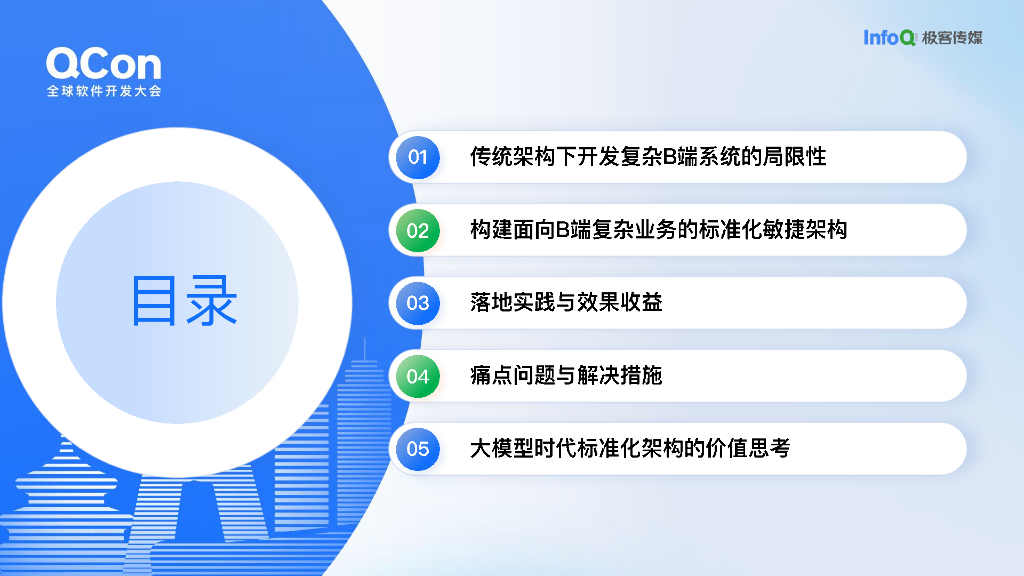 QCon
全球软件开发大会

InfoQ 极客传媒

目录

01 传统架构下开发复杂B端系统的局限性

02 构建面向B端复杂业务的标准化敏捷架构

03 落地实践与效果收益

04 痛点问题与解决措施

05 大模型时代标准化架构的价值思考